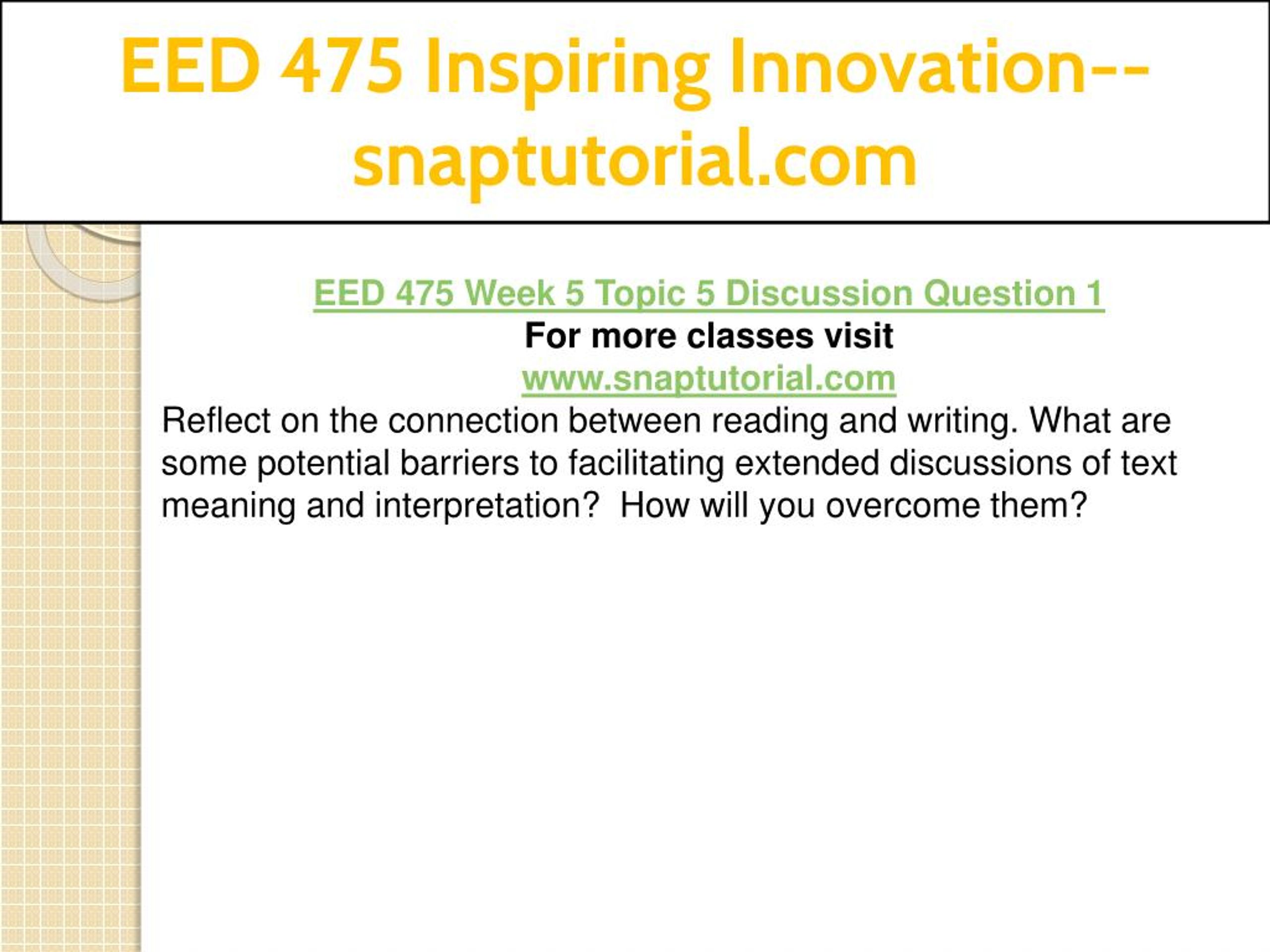 EED 475 Inspiring Innovation--snaptutorial.com

EED 475 Week 5 Topic 5 Discussion Question 1
For more classes visit
www.snaptutorial.com
Reflect on the connection between reading and writing. What are some potential barriers to facilitating extended discussions of text meaning and interpretation?  How will you overcome them?